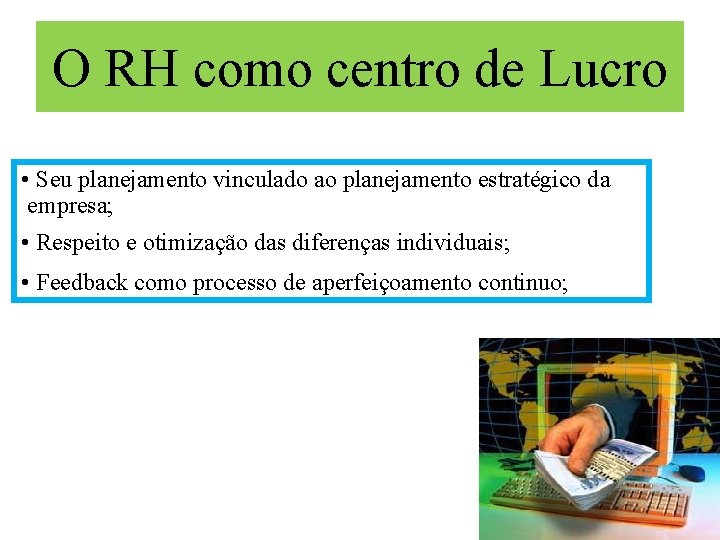 O RH como centro de Lucro

• Seu planejamento vinculado ao planejamento estratégico da empresa;

• Respeito e otimização das diferenças individuais;

• Feedback como processo de aperfeiçoamento continuo;